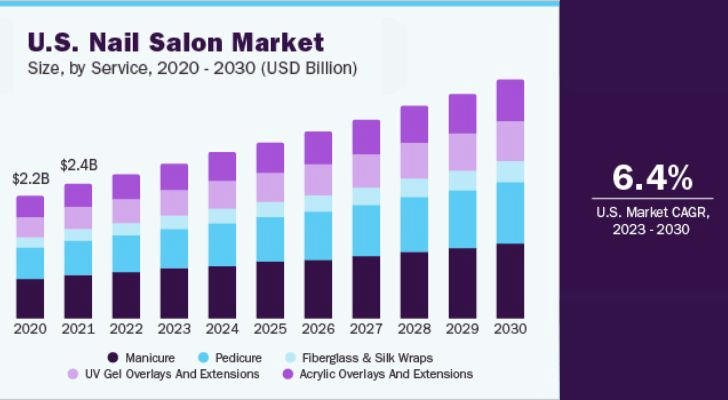 U.S. Nail Salon Market
Size, by Service, 2020 - 2030 (USD Billion)

$2.2B
$2.4B

2020 2021 2022 2023 2024 2025 2026 2027 2028 2029 2030

Manicure
Pedicure
Fiberglass & Silk Wraps
UV Gel Overlays And Extensions
Acrylic Overlays And Extensions

6.4%
U.S. Market CAGR, 2023 - 2030